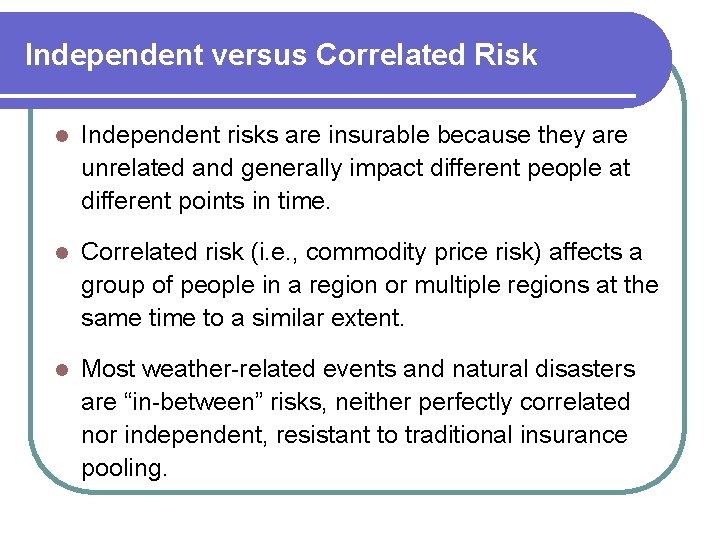 Independent versus Correlated Risk

- Independent risks are insurable because they are unrelated and generally impact different people at different points in time.

- Correlated risk (i.e., commodity price risk) affects a group of people in a region or multiple regions at the same time to a similar extent.

- Most weather-related events and natural disasters are “in-between” risks, neither perfectly correlated nor independent, resistant to traditional insurance pooling.